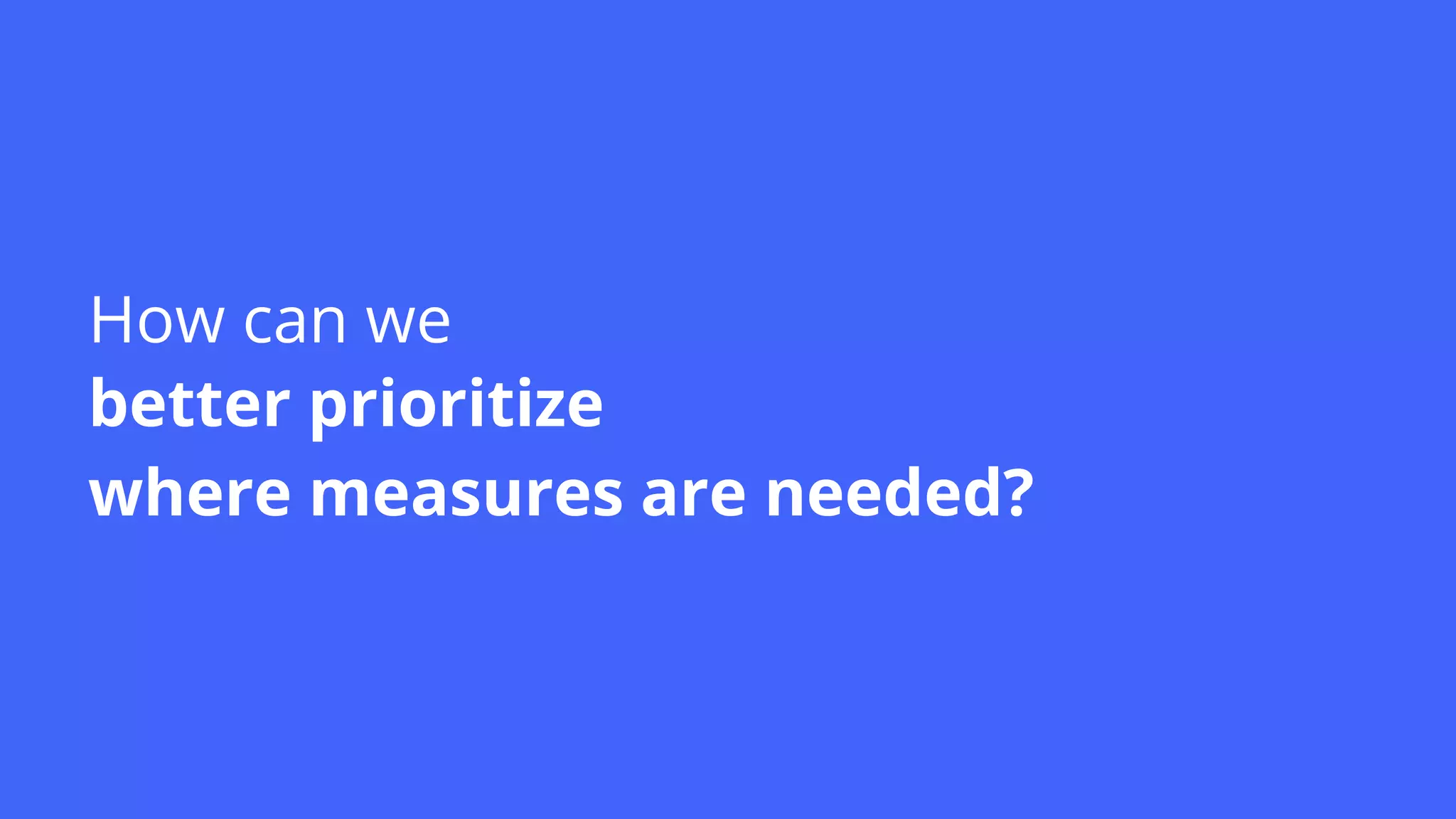 How can we
better prioritize
where measures are needed?